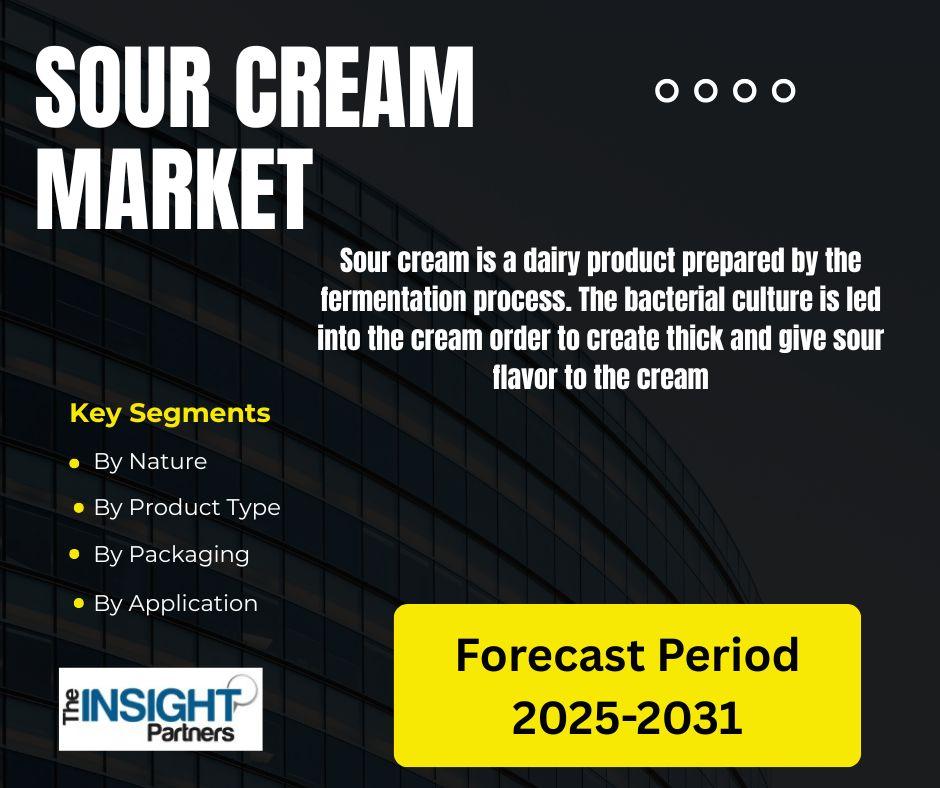 SOUR CREAM MARKET

Sour cream is a dairy product prepared by the fermentation process. The bacterial culture is led into the cream order to create thick and give sour flavor to the cream

Key Segments

- By Nature
- By Product Type
- By Packaging
- By Application

The INSIGHT Partners

Forecast Period 2025-2031